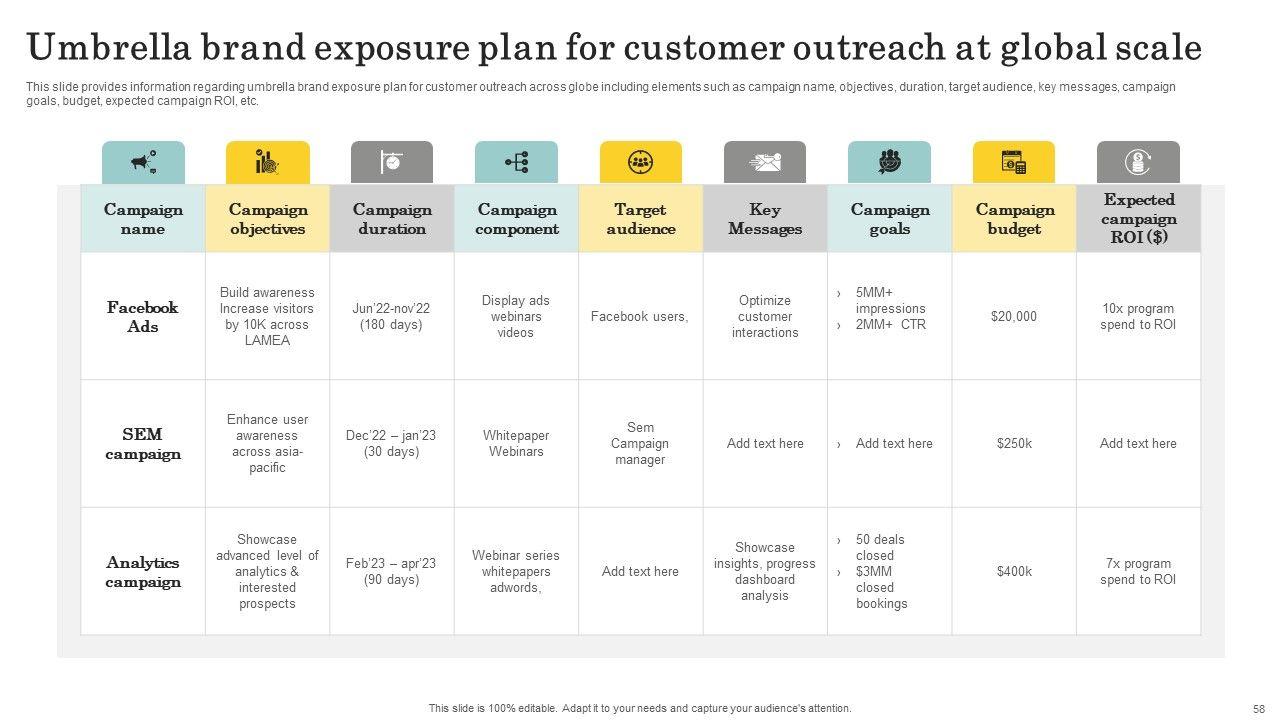 Umbrella brand exposure plan for customer outreach at global scale

This slide provides information regarding umbrella brand exposure plan for customer outreach across globe including elements such as campaign name, objectives, duration, target audience, key messages, campaign goals, budget, expected campaign ROI, etc.

| Campaign name | Campaign objectives | Campaign duration | Campaign component | Target audience | Key Messages | Campaign goals | Campaign budget | Expected campaign ROI ($) |
|---|---|---|---|---|---|---|---|---|
| Facebook Ads | Build awareness Increase visitors by 10K across LAMEA | Jun'22-nov'22 (180 days) | Display ads webinars videos | Facebook users, | Optimize customer interactions | › 5MM+ impressions › 2MM+ CTR | $20,000 | 10x program spend to ROI |
| SEM campaign | Enhance user awareness across asia-pacific | Dec'22 – jan'23 (30 days) | Whitepaper Webinars | Sem Campaign manager | Add text here | › Add text here | $250k | Add text here |
| Analytics campaign | Showcase advanced level of analytics & interested prospects | Feb'23 – apr'23 (90 days) | Webinar series whitepapers adwords, | Add text here | Showcase insights, progress dashboard analysis | › 50 deals closed › $3MM closed bookings | $400k | 7x program spend to ROI |

This slide is 100% editable. Adapt it to your needs and capture your audience's attention.

58